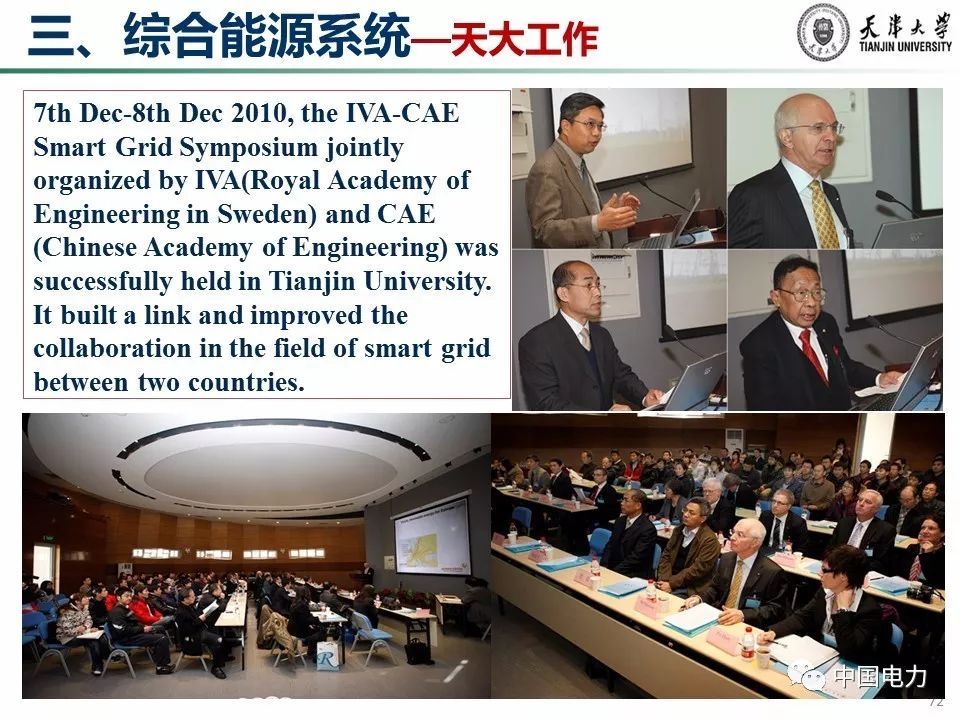 三、综合能源系统—天大工作

天津大学
TIANJIN UNIVERSITY

7th Dec-8th Dec 2010, the IVA-CAE Smart Grid Symposium jointly organized by IVA(Royal Academy of Engineering in Sweden) and CAE (Chinese Academy of Engineering) was successfully held in Tianjin University. It built a link and improved the collaboration in the field of smart grid between two countries.

中国电力

72